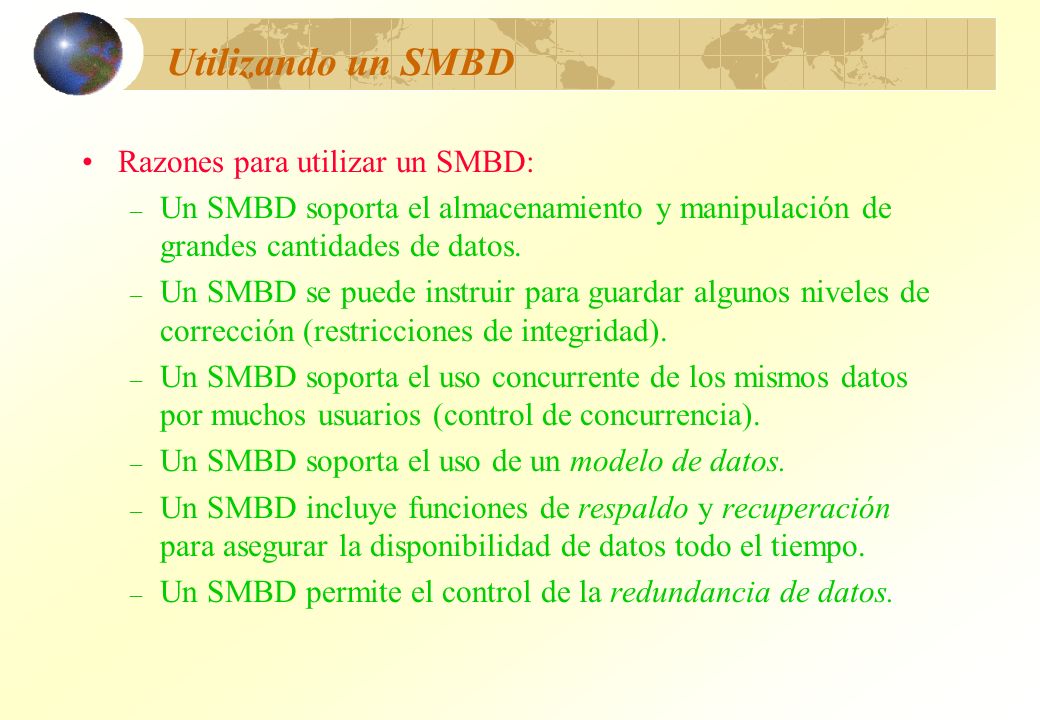 Utilizando un SMBD

• Razones para utilizar un SMBD:

– Un SMBD soporta el almacenamiento y manipulación de grandes cantidades de datos.

– Un SMBD se puede instruir para guardar algunos niveles de corrección (restricciones de integridad).

– Un SMBD soporta el uso concurrente de los mismos datos por muchos usuarios (control de concurrencia).

– Un SMBD soporta el uso de un modelo de datos.

– Un SMBD incluye funciones de respaldo y recuperación para asegurar la disponibilidad de datos todo el tiempo.

– Un SMBD permite el control de la redundancia de datos.